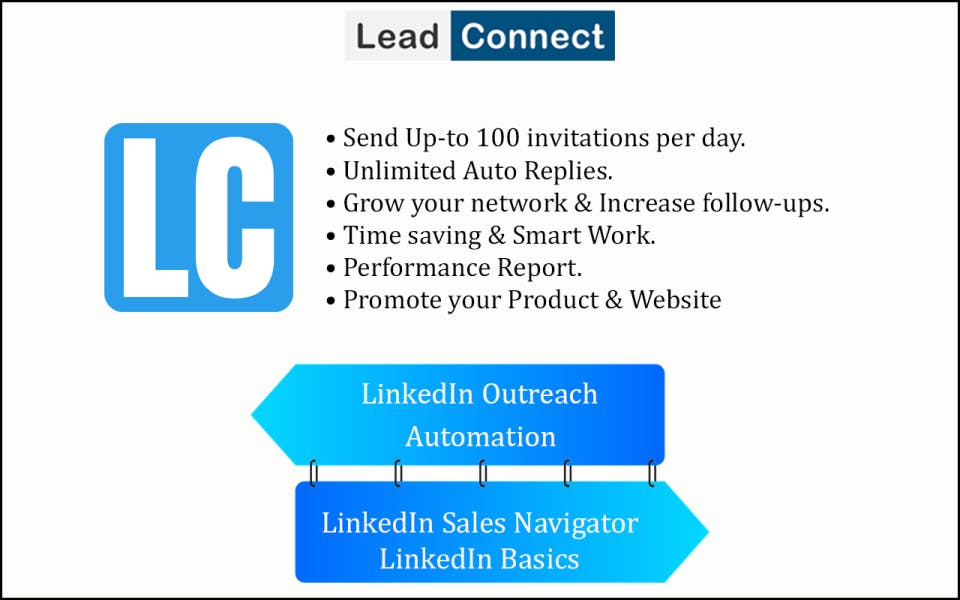 Lead Connect

LC

• Send Up-to 100 invitations per day.
• Unlimited Auto Replies.
• Grow your network & Increase follow-ups.
• Time saving & Smart Work.
• Performance Report.
• Promote your Product & Website

LinkedIn Outreach Automation

LinkedIn Sales Navigator
LinkedIn Basics